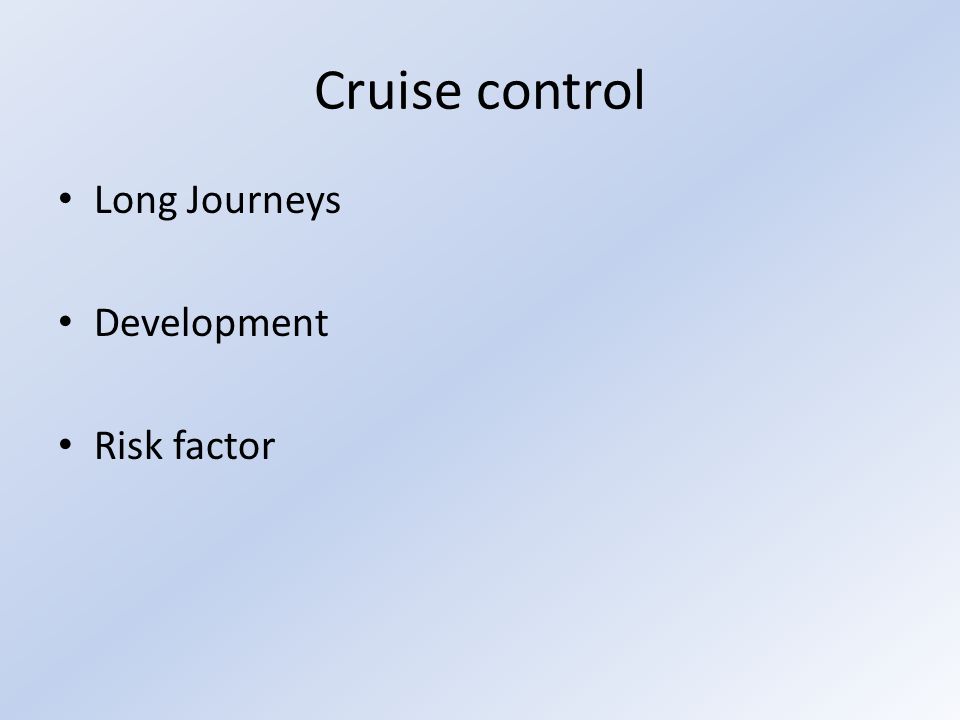 Cruise control

• Long Journeys

• Development

• Risk factor